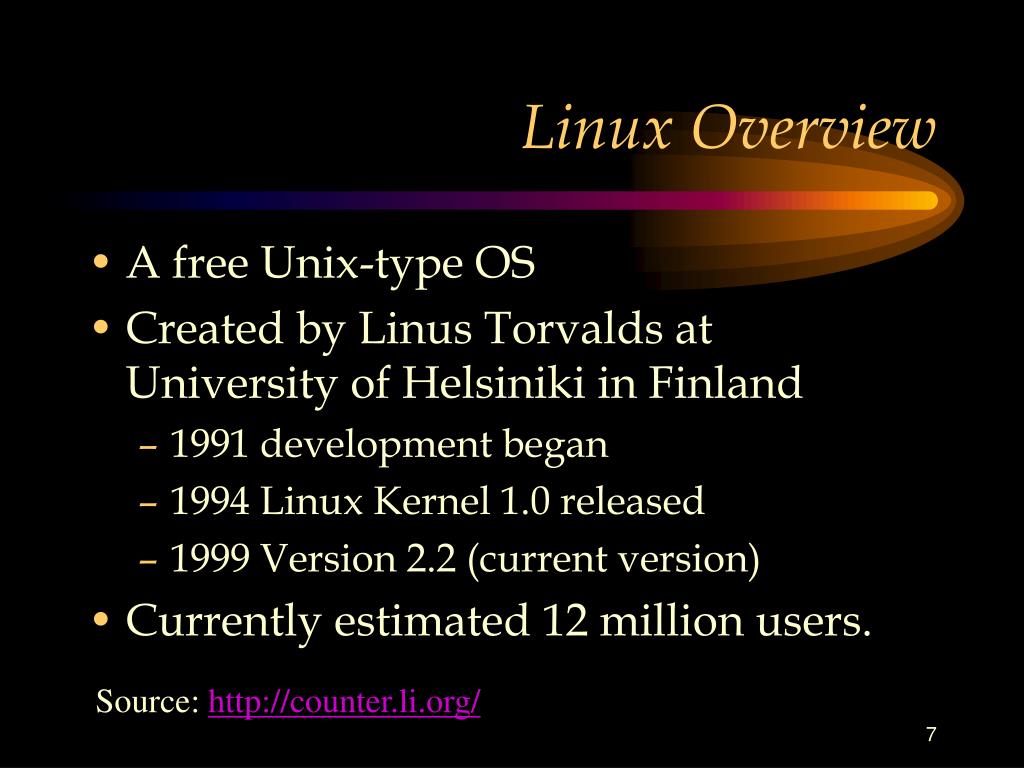 Linux Overview

• A free Unix-type OS
• Created by Linus Torvalds at University of Helsiniki in Finland
– 1991 development began
– 1994 Linux Kernel 1.0 released
– 1999 Version 2.2 (current version)
• Currently estimated 12 million users.

Source: http://counter.li.org/

7